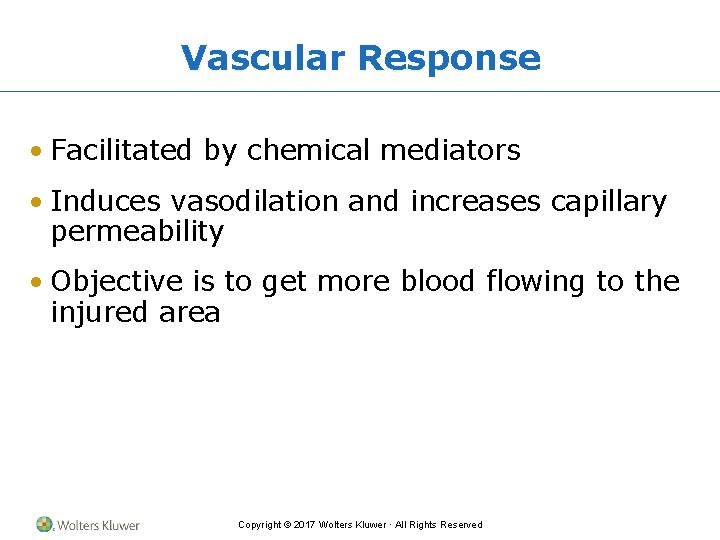 Vascular Response

• Facilitated by chemical mediators

• Induces vasodilation and increases capillary permeability

• Objective is to get more blood flowing to the injured area

Wolters Kluwer

Copyright © 2017 Wolters Kluwer · All Rights Reserved